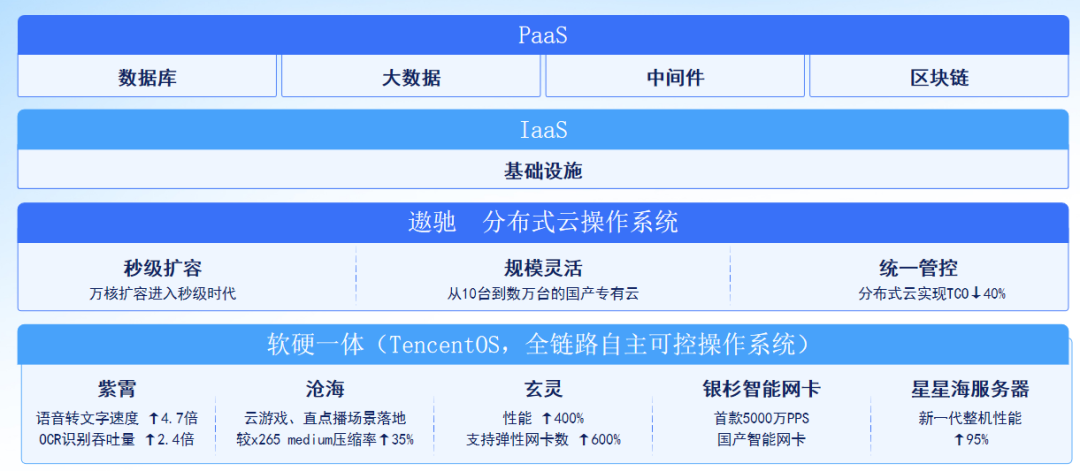 PaaS

数据库

大数据

中间件

区块链

IaaS

基础设施

遨驰　分布式云操作系统

秒级扩容
万核扩容进入秒级时代

规模灵活
从10台到数万台的国产专有云

统一管控
分布式云实现TCO↓40%

软硬一体（TencentOS，全链路自主可控操作系统）

紫霄
语音转文字速度 ↑4.7倍
OCR识别吞吐量 ↑2.4倍

沧海
云游戏、直点播场景落地
较x265 medium压缩率↑35%

玄灵
性能 ↑400%
支持弹性网卡数 ↑600%

银杉智能网卡
首款5000万PPS
国产智能网卡

星星海服务器
新一代整机性能
↑95%